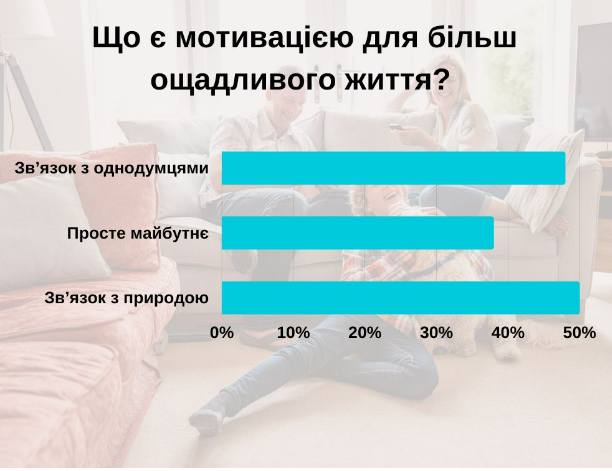 Що є мотивацією для більш ощадливого життя?

Зв’язок з однодумцями

Просте майбутнє

Зв’язок з природою

0%
10%
20%
30%
40%
50%